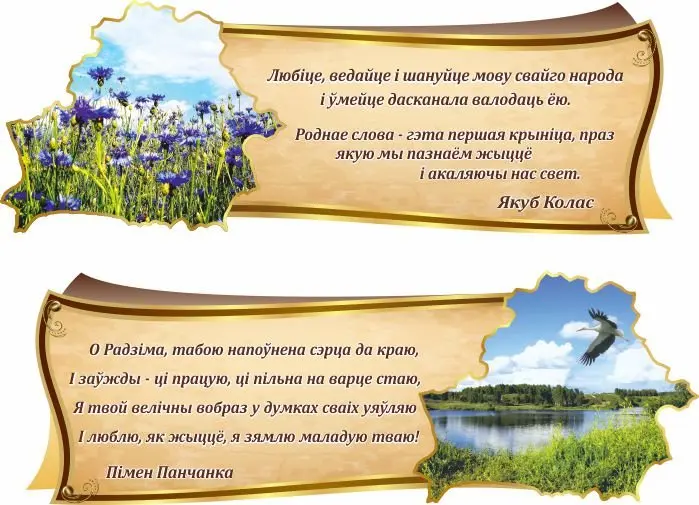 Любіце, ведайце і шануйце мову свайго народа і ўмейце дасканала валодаць ёю.

Роднае слова - гэта першая крыніца, праз якую мы пазнаём жыццё і акаляючы нас свет.

Якуб Колас

О Радзіма, табою напоўнена сэрца да краю,
І заўжды - ці працую, ці пільна на варце стаю,
Я твой велічны вобраз у думках сваіх уяўляю
І люблю, як жыццё, я зямлю маладую тваю!

Пімен Панчанка